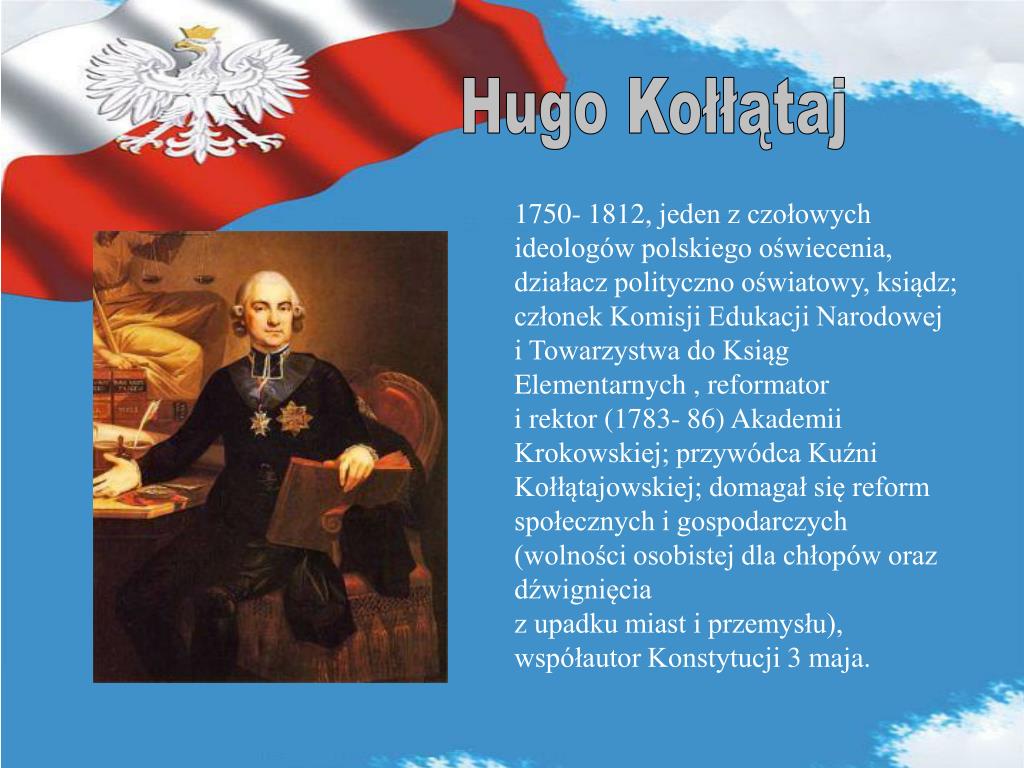 Hugo Kołłątaj

1750- 1812, jeden z czołowych ideologów polskiego oświecenia, działacz polityczno oświatowy, ksiądz; członek Komisji Edukacji Narodowej i Towarzystwa do Ksiąg Elementarnych , reformator i rektor (1783- 86) Akademii Krokowskiej; przywódca Kuźni Kołłątajowskiej; domagał się reform społecznych i gospodarczych (wolności osobistej dla chłopów oraz dźwignięcia z upadku miast i przemysłu), współautor Konstytucji 3 maja.